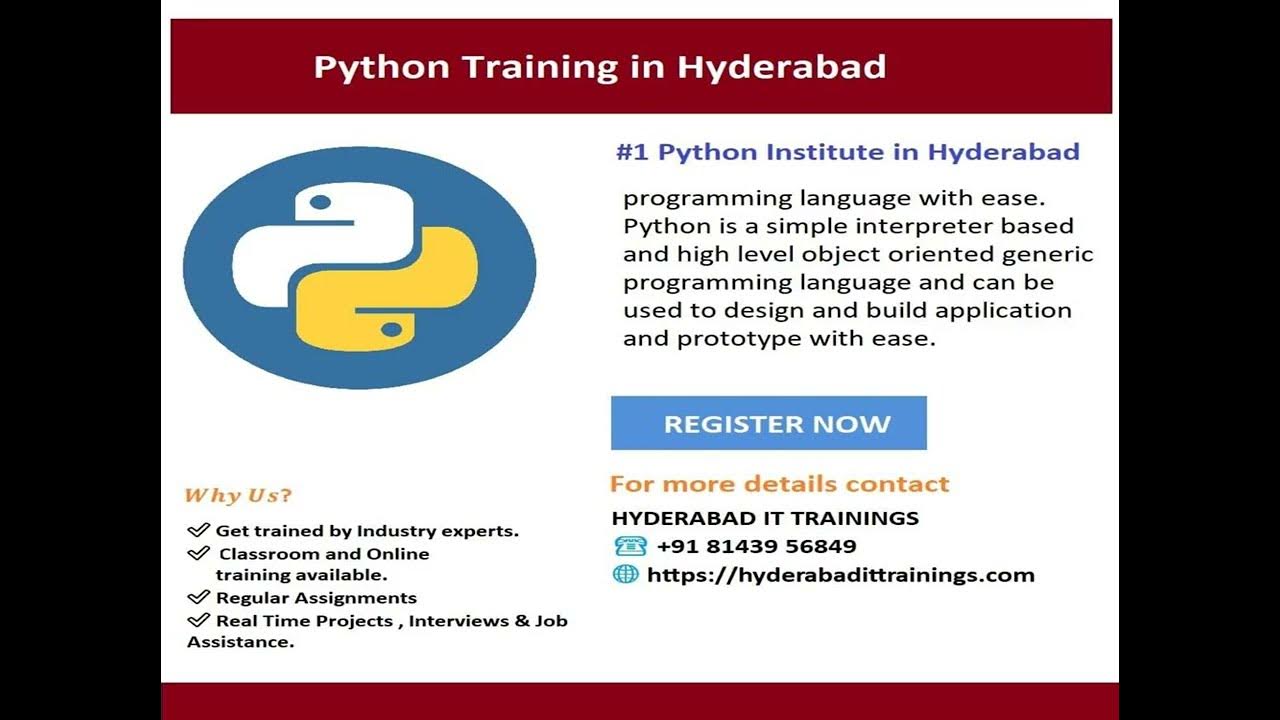 Python Training in Hyderabad

#1 Python Institute in Hyderabad

programming language with ease. Python is a simple interpreter based and high level object oriented generic programming language and can be used to design and build application and prototype with ease.

REGISTER NOW

Why Us?

Get trained by Industry experts.
Classroom and Online training available.
Regular Assignments
Real Time Projects , Interviews & Job Assistance.

For more details contact

HYDERABAD IT TRAININGS
+91 81439 56849
https://hyderabadittrainings.com